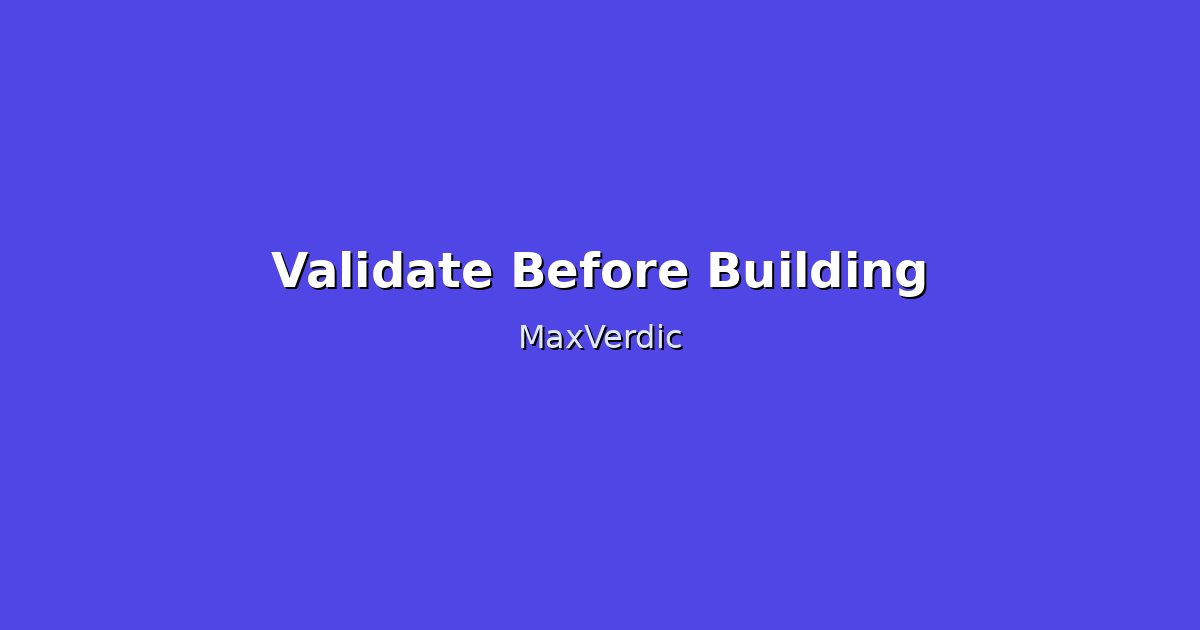 Validate Before Building

MaxVerdic